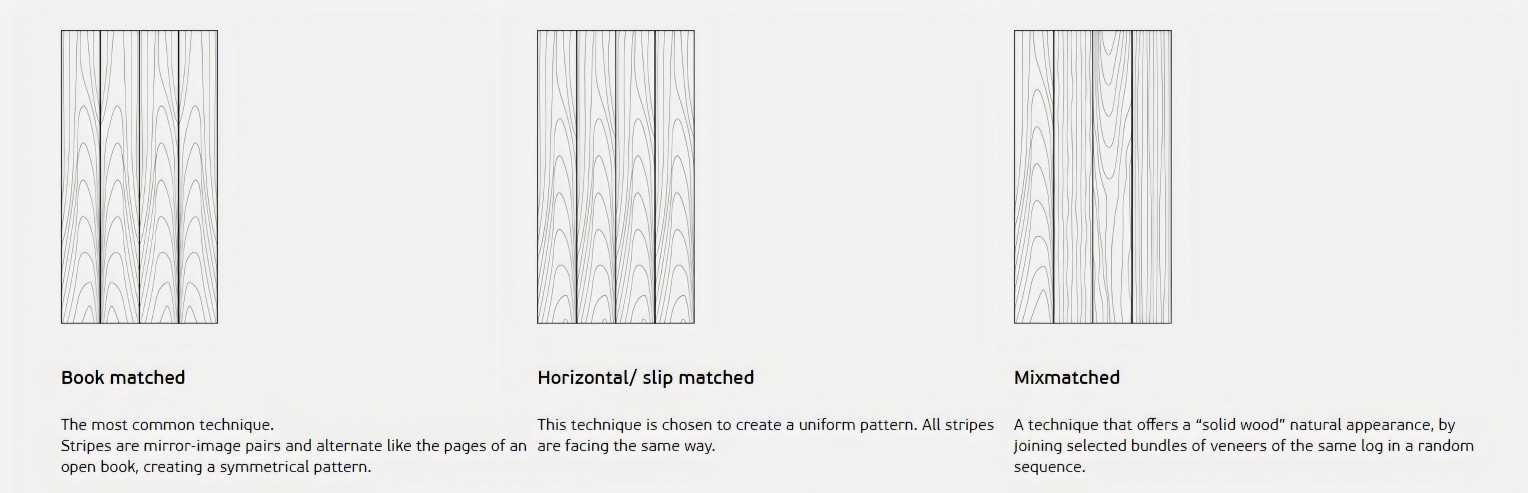 Book matched

The most common technique.
Stripes are mirror-image pairs and alternate like the pages of an open book, creating a symmetrical pattern.

Horizontal/ slip matched

This technique is chosen to create a uniform pattern. All stripes are facing the same way.

Mixmatched

A technique that offers a “solid wood” natural appearance, by joining selected bundles of veneers of the same log in a random sequence.